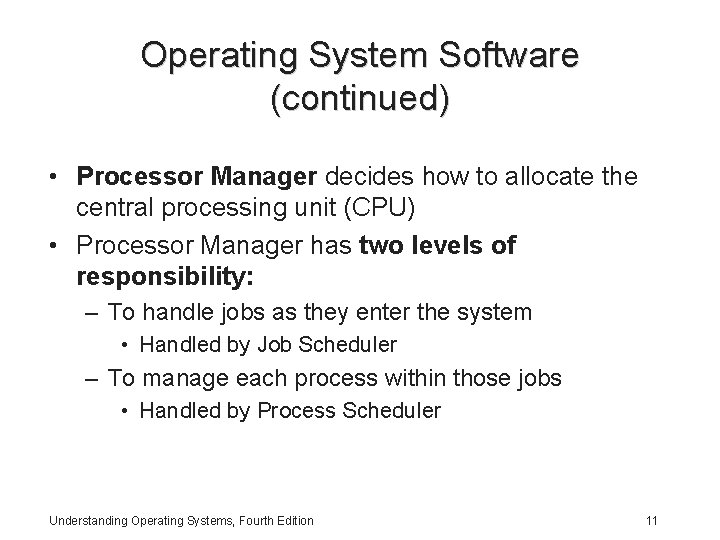 Operating System Software (continued)

• Processor Manager decides how to allocate the central processing unit (CPU)
• Processor Manager has two levels of responsibility:
– To handle jobs as they enter the system
• Handled by Job Scheduler
– To manage each process within those jobs
• Handled by Process Scheduler

Understanding Operating Systems, Fourth Edition

11